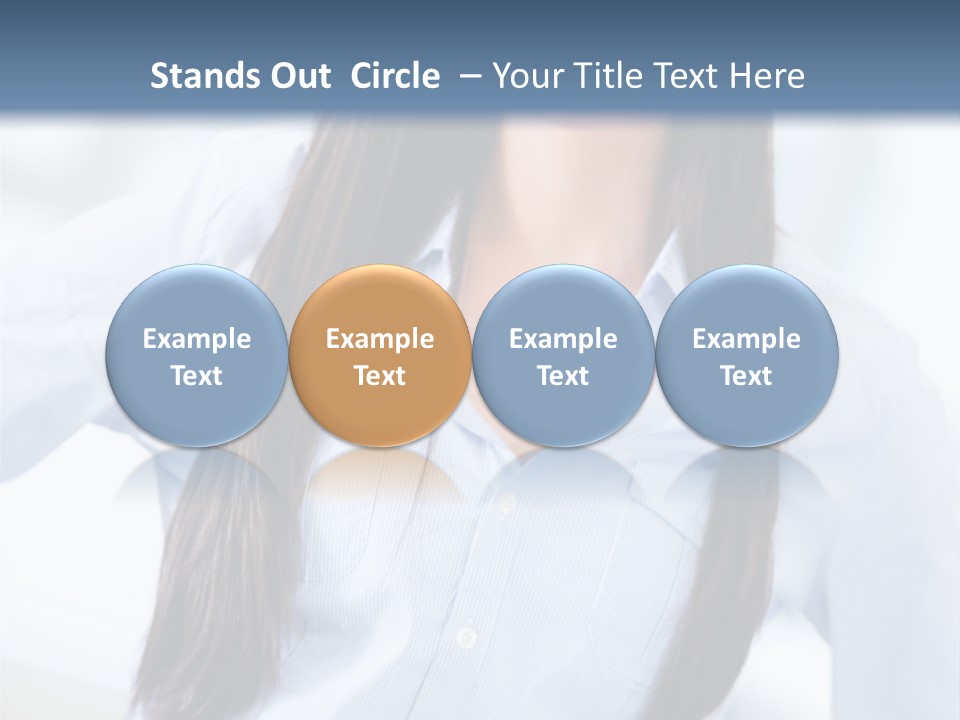 Stands Out Circle – Your Title Text Here

Example Text

Example Text

Example Text

Example Text